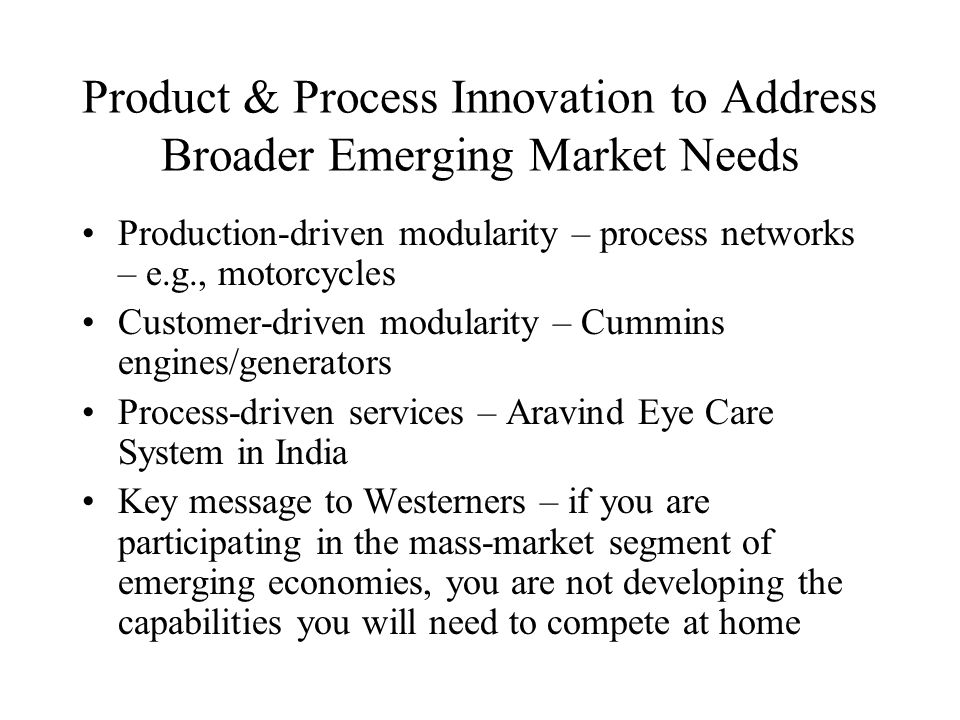 Product & Process Innovation to Address Broader Emerging Market Needs

• Production-driven modularity – process networks – e.g., motorcycles
• Customer-driven modularity – Cummins engines/generators
• Process-driven services – Aravind Eye Care System in India
• Key message to Westerners – if you are participating in the mass-market segment of emerging economies, you are not developing the capabilities you will need to compete at home